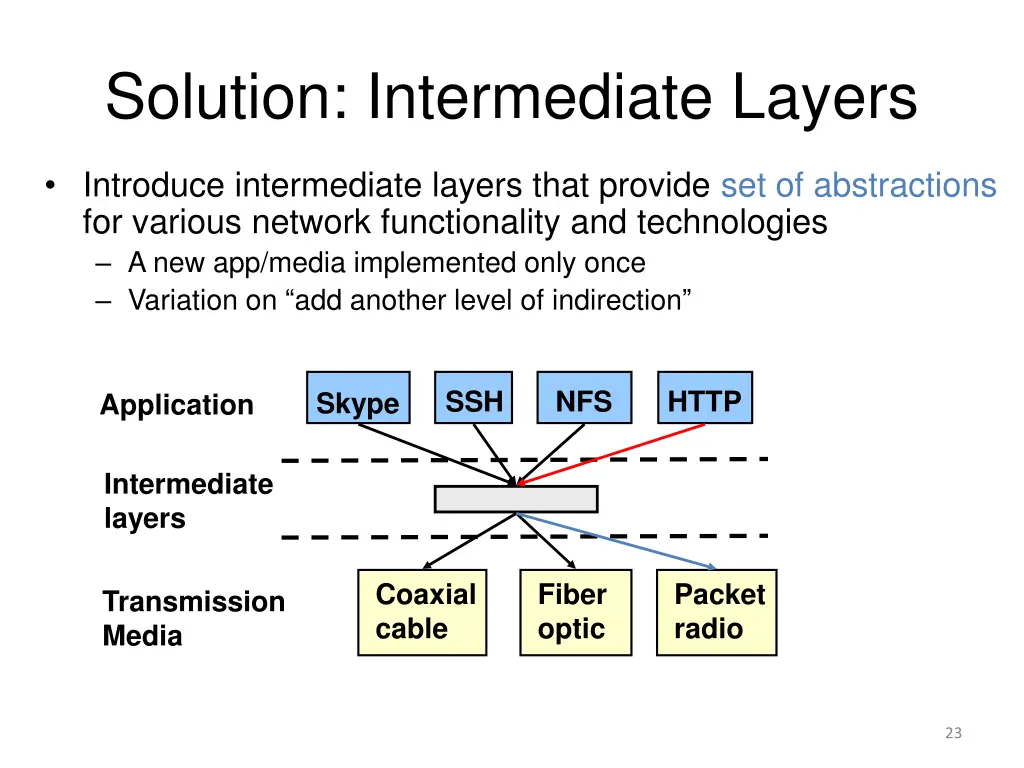 Solution: Intermediate Layers

• Introduce intermediate layers that provide set of abstractions for various network functionality and technologies
– A new app/media implemented only once
– Variation on “add another level of indirection”

Application
Skype
SSH
NFS
HTTP

Intermediate layers

Transmission Media
Coaxial cable
Fiber optic
Packet radio

23